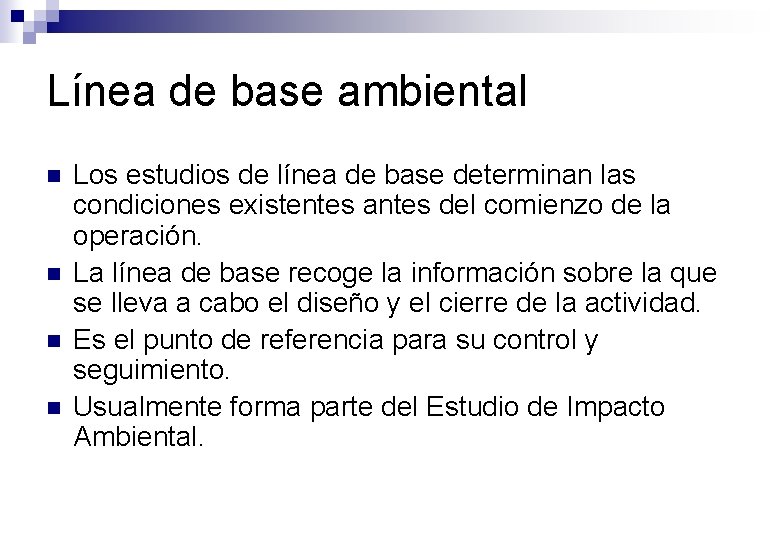 Línea de base ambiental

- Los estudios de línea de base determinan las condiciones existentes antes del comienzo de la operación.
- La línea de base recoge la información sobre la que se lleva a cabo el diseño y el cierre de la actividad.
- Es el punto de referencia para su control y seguimiento.
- Usualmente forma parte del Estudio de Impacto Ambiental.